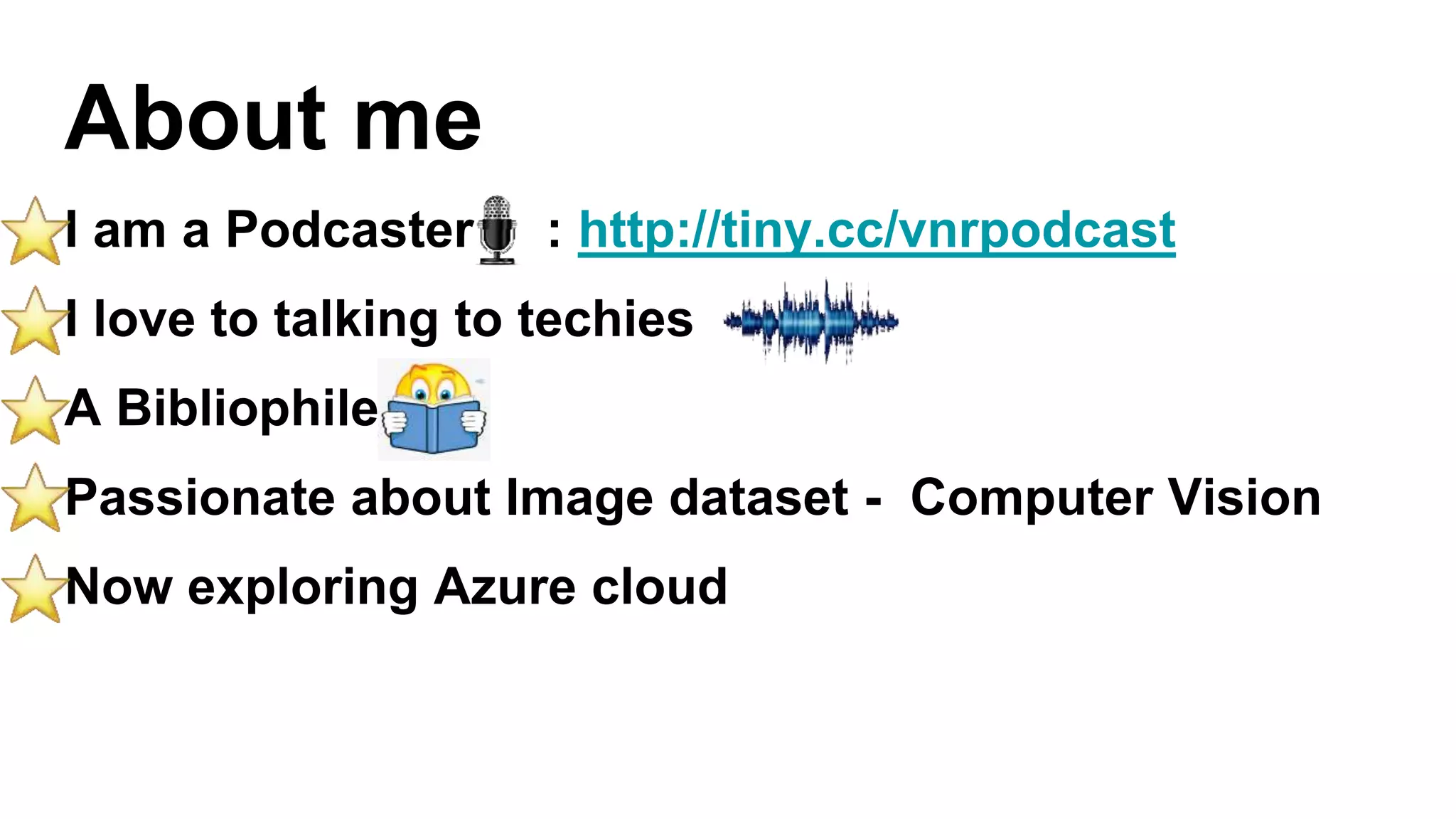 About me

I am a Podcaster : http://tiny.cc/vnrpodcast

I love to talking to techies

A Bibliophile

Passionate about Image dataset - Computer Vision

Now exploring Azure cloud